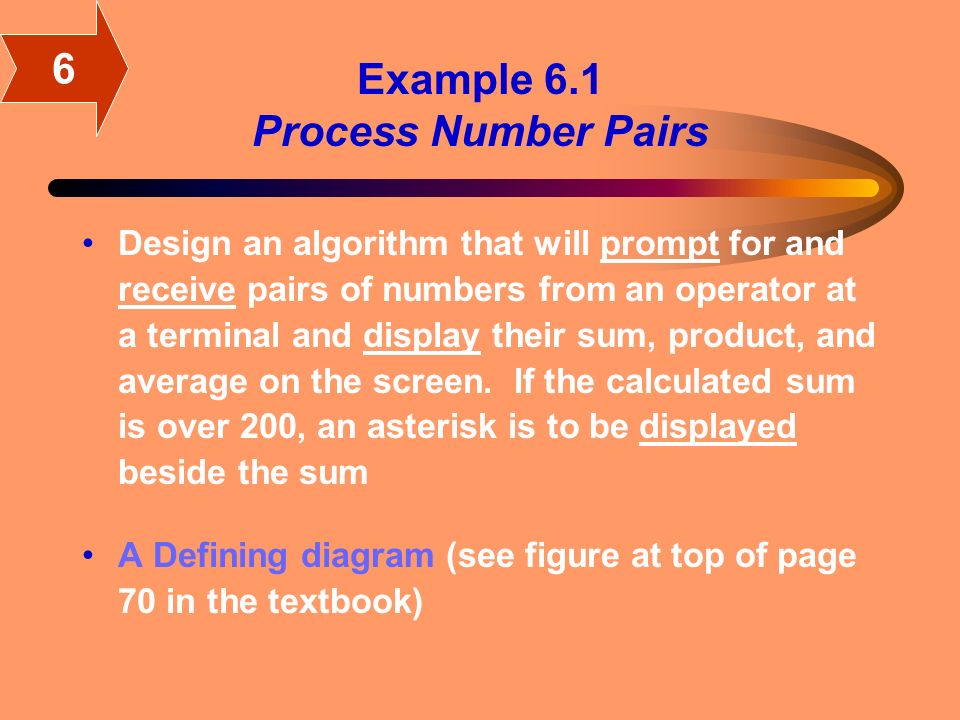 6

Example 6.1
Process Number Pairs

• Design an algorithm that will prompt for and receive pairs of numbers from an operator at a terminal and display their sum, product, and average on the screen. If the calculated sum is over 200, an asterisk is to be displayed beside the sum

• A Defining diagram (see figure at top of page 70 in the textbook)